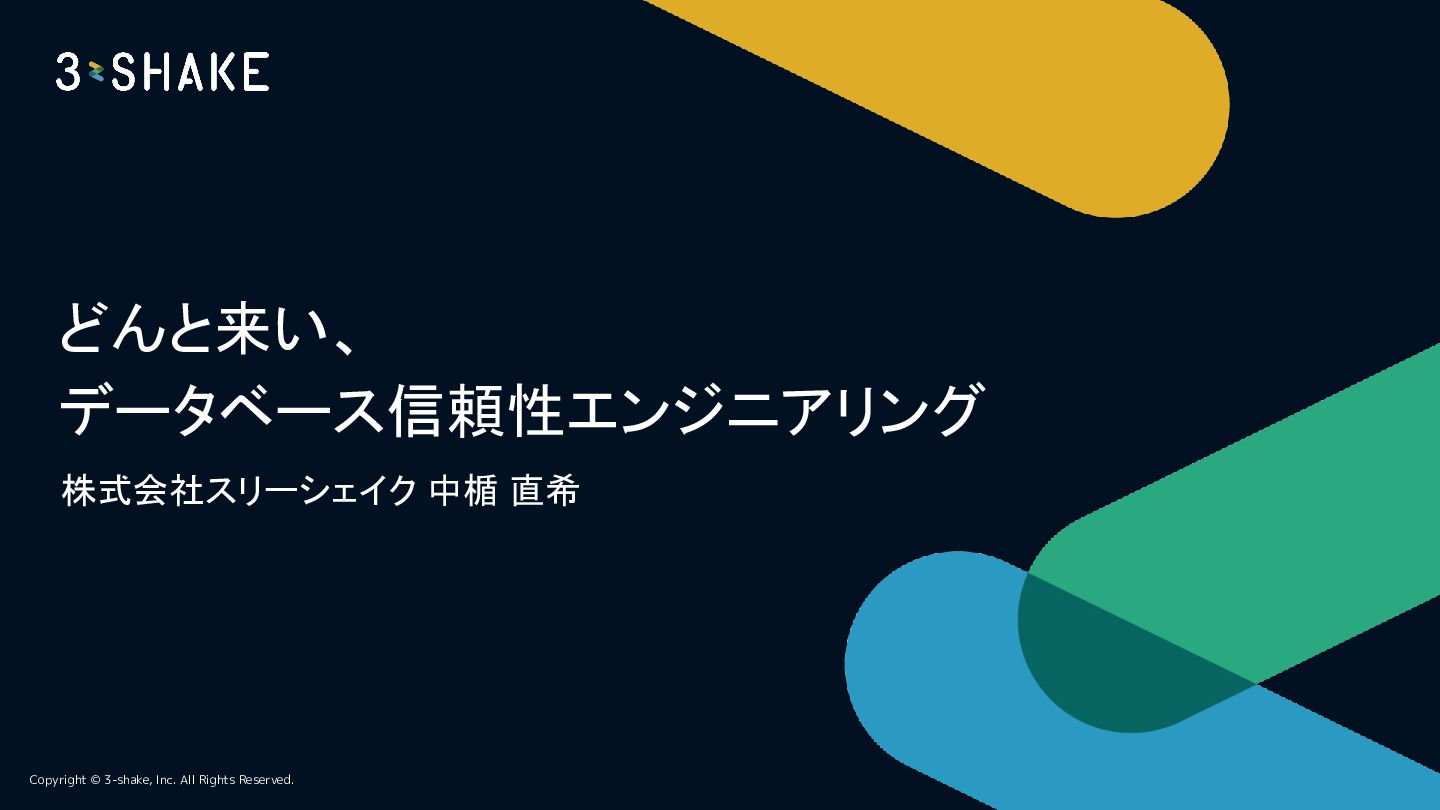 3-SHAKE

どんと来い、
データベース信頼性エンジニアリング

株式会社スリーシェイク 中楯 直希

Copyright © 3-shake, Inc. All Rights Reserved.